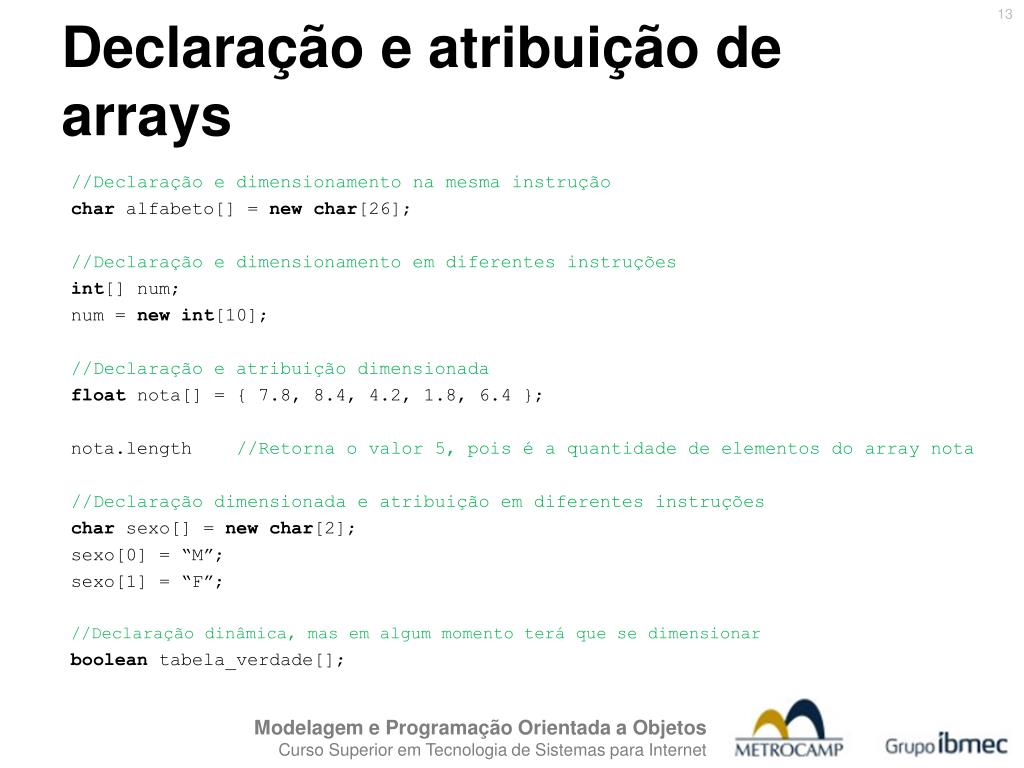 13

Declaração e atribuição de arrays

//Declaração e dimensionamento na mesma instrução
char alfabeto[] = new char[26];

//Declaração e dimensionamento em diferentes instruções
int[] num;
num = new int[10];

//Declaração e atribuição dimensionada
float nota[] = { 7.8, 8.4, 4.2, 1.8, 6.4 };

nota.length    //Retorna o valor 5, pois é a quantidade de elementos do array nota

//Declaração dimensionada e atribuição em diferentes instruções
char sexo[] = new char[2];
sexo[0] = “M”;
sexo[1] = “F”;

//Declaração dinâmica, mas em algum momento terá que se dimensionar
boolean tabela_verdade[];

Modelagem e Programação Orientada a Objetos
Curso Superior em Tecnologia de Sistemas para Internet

METROCAMP

Grupo ibmec